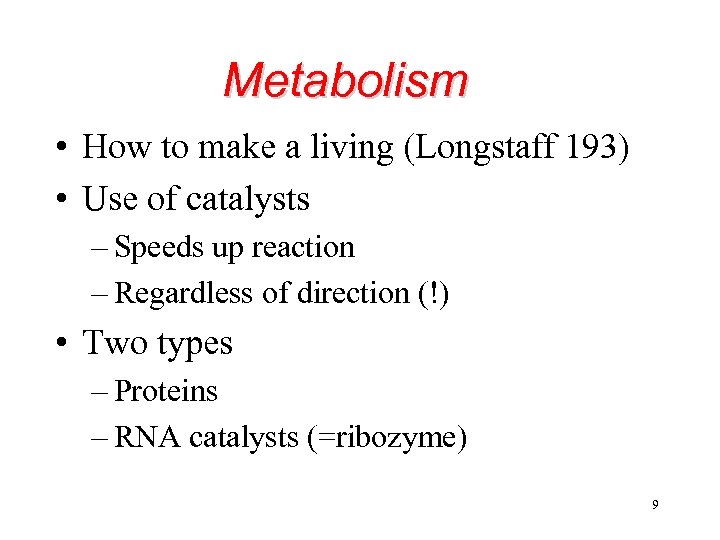 Metabolism

• How to make a living (Longstaff 193)
• Use of catalysts
– Speeds up reaction
– Regardless of direction (!)
• Two types
– Proteins
– RNA catalysts (=ribozyme)

9